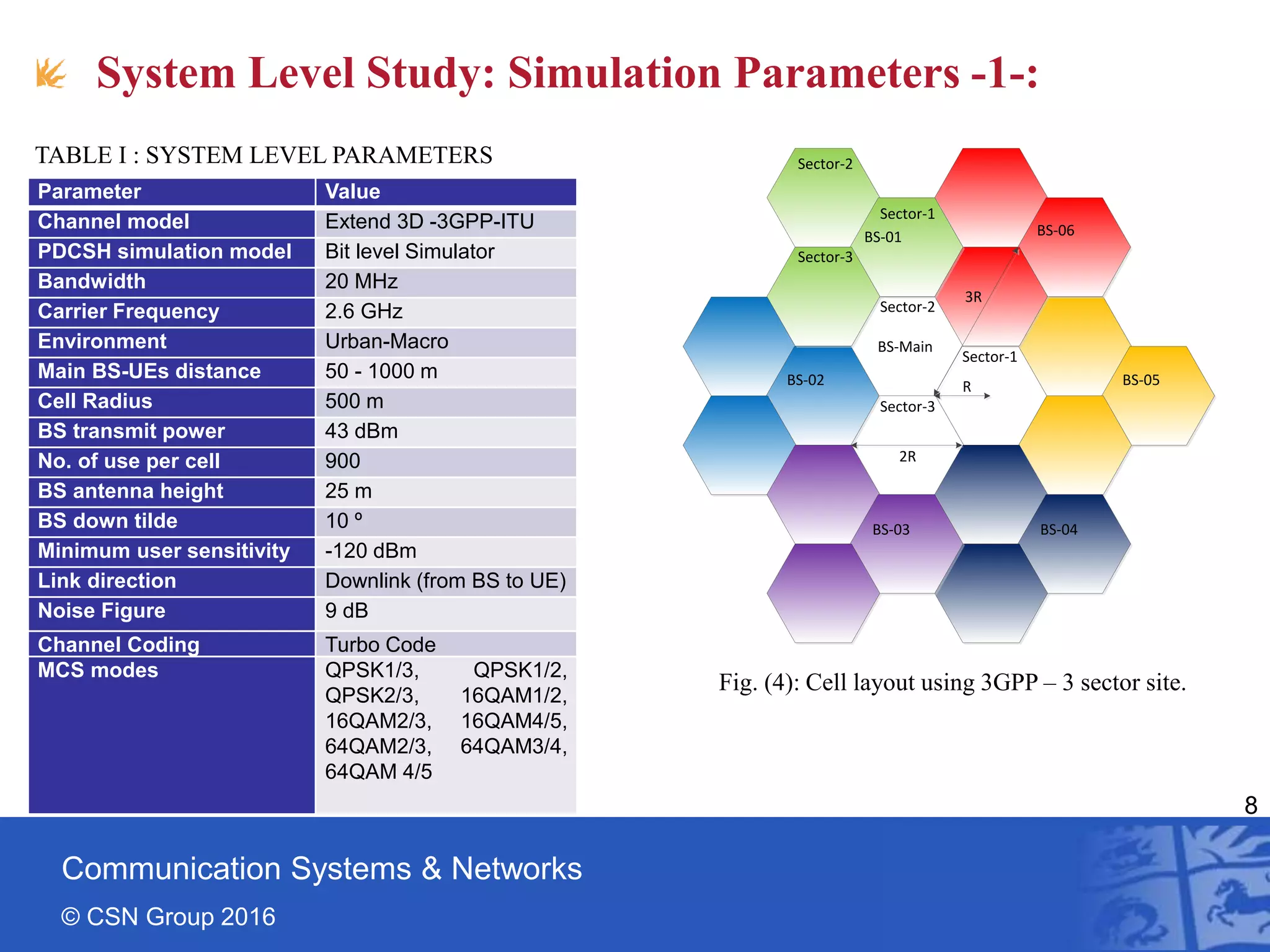 System Level Study: Simulation Parameters -1-:

TABLE I : SYSTEM LEVEL PARAMETERS

| Parameter | Value |
|---|---|
| Channel model | Extend 3D -3GPP-ITU |
| PDCSH simulation model | Bit level Simulator |
| Bandwidth | 20 MHz |
| Carrier Frequency | 2.6 GHz |
| Environment | Urban-Macro |
| Main BS-UEs distance | 50 - 1000 m |
| Cell Radius | 500 m |
| BS transmit power | 43 dBm |
| No. of use per cell | 900 |
| BS antenna height | 25 m |
| BS down tilde | 10 º |
| Minimum user sensitivity | -120 dBm |
| Link direction | Downlink (from BS to UE) |
| Noise Figure | 9 dB |
| Channel Coding | Turbo Code |
| MCS modes | QPSK1/3, QPSK1/2, QPSK2/3, 16QAM1/2, 16QAM2/3, 16QAM4/5, 64QAM2/3, 64QAM3/4, 64QAM 4/5 |

Sector-2
Sector-1
BS-01
Sector-3
BS-06
3R
Sector-2
BS-Main
Sector-1
R
BS-02
Sector-3
BS-05
2R
BS-03
BS-04

Fig. (4): Cell layout using 3GPP – 3 sector site.

8

Communication Systems & Networks

© CSN Group 2016